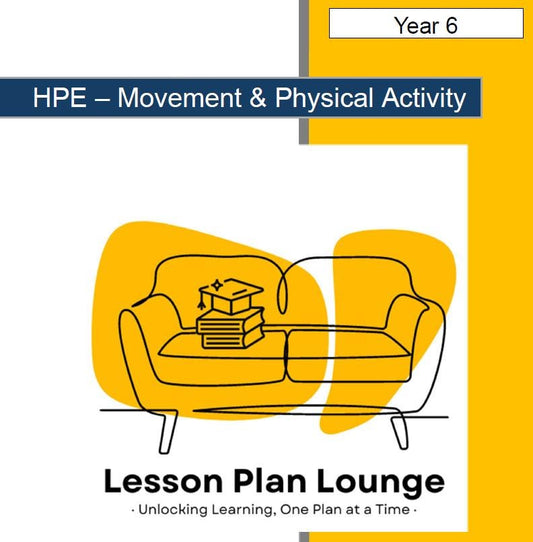 Year 6

HPE – Movement & Physical Activity

Lesson Plan Lounge

· Unlocking Learning, One Plan at a Time ·